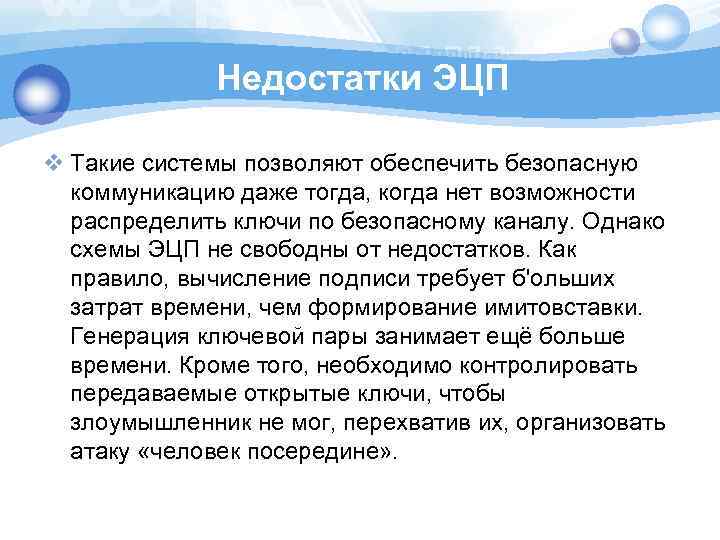 Недостатки ЭЦП

❖ Такие системы позволяют обеспечить безопасную коммуникацию даже тогда, когда нет возможности распределить ключи по безопасному каналу. Однако схемы ЭЦП не свободны от недостатков. Как правило, вычисление подписи требует б'ольших затрат времени, чем формирование имитовставки. Генерация ключевой пары занимает ещё больше времени. Кроме того, необходимо контролировать передаваемые открытые ключи, чтобы злоумышленник не мог, перехватив их, организовать атаку «человек посередине».